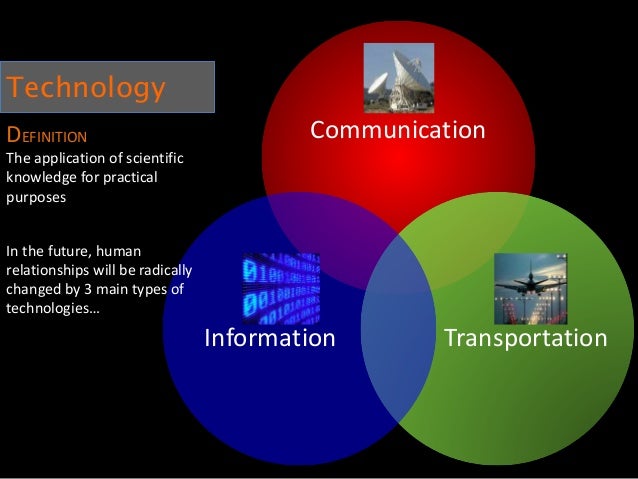 Technology

DEFINITION
The application of scientific knowledge for practical purposes

In the future, human relationships will be radically changed by 3 main types of technologies…

Communication

Information

Transportation